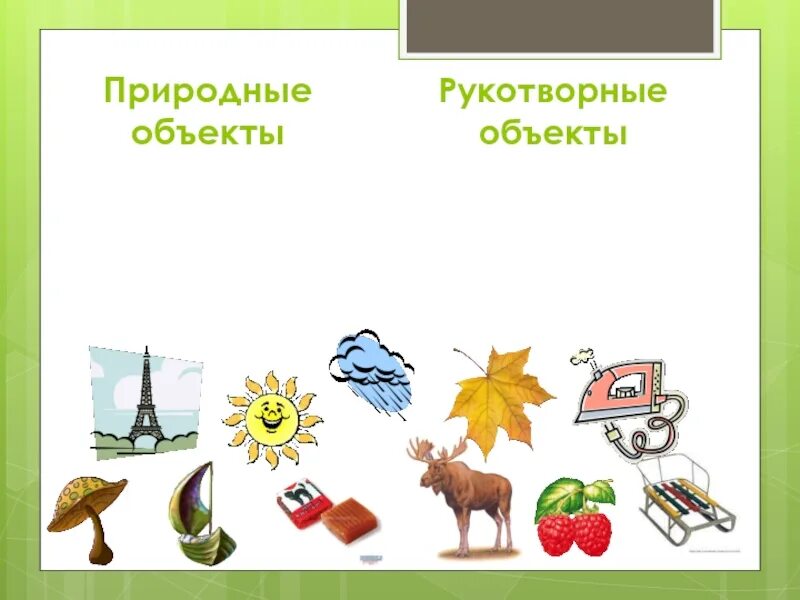 Природные объекты

Рукотворные объекты